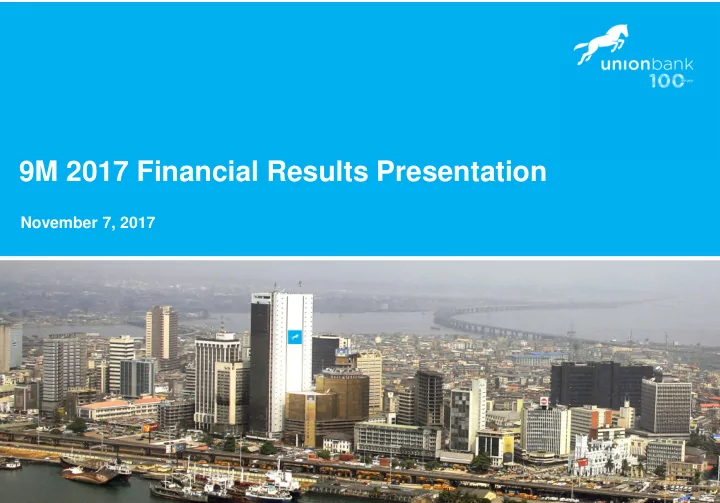 unionbank
100

9M 2017 Financial Results Presentation

November 7, 2017